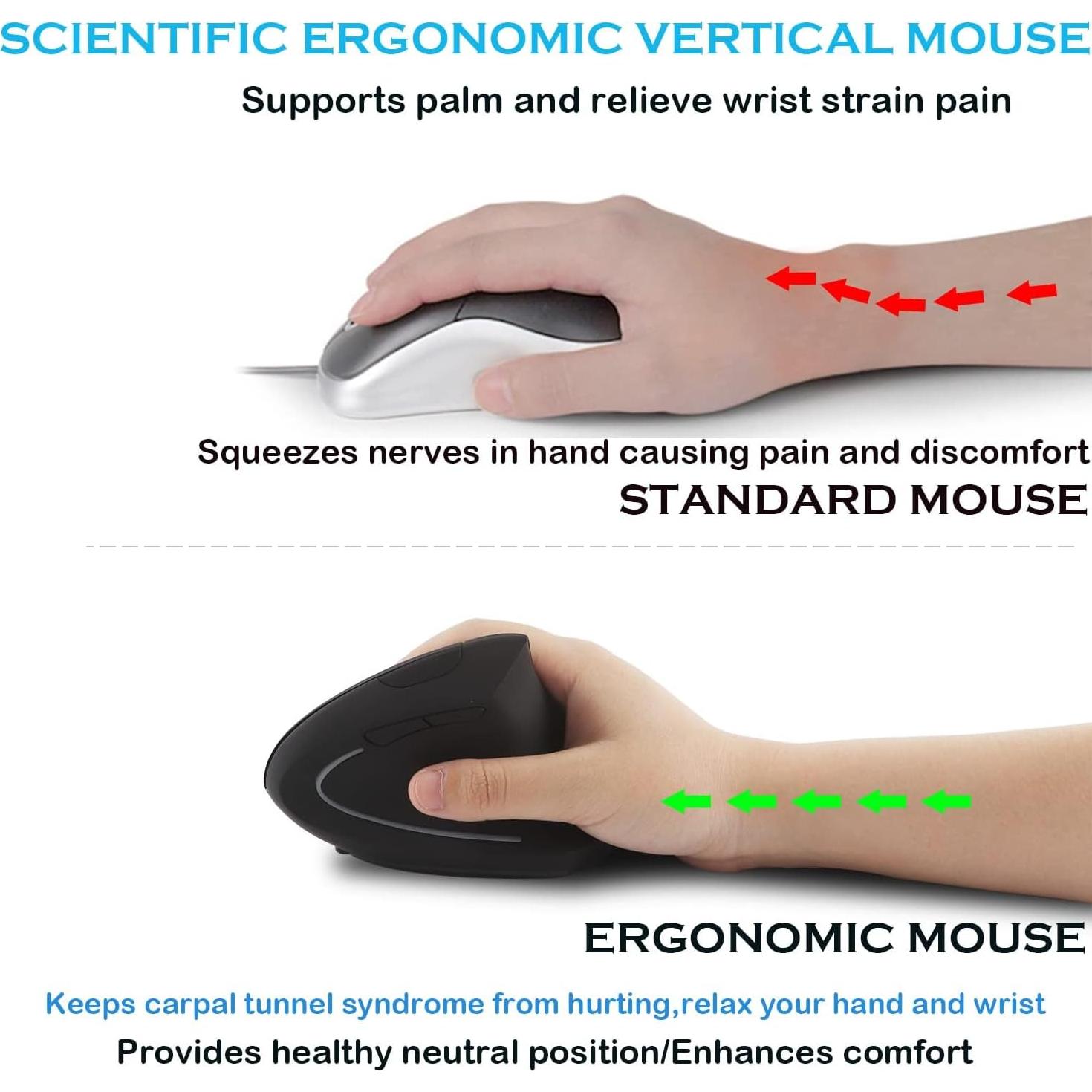 SCIENTIFIC ERGONOMIC VERTICAL MOUSE

Supports palm and relieve wrist strain pain

Squeezes nerves in hand causing pain and discomfort

STANDARD MOUSE

ERGONOMIC MOUSE

Keeps carpal tunnel syndrome from hurting,relax your hand and wrist

Provides healthy neutral position/Enhances comfort